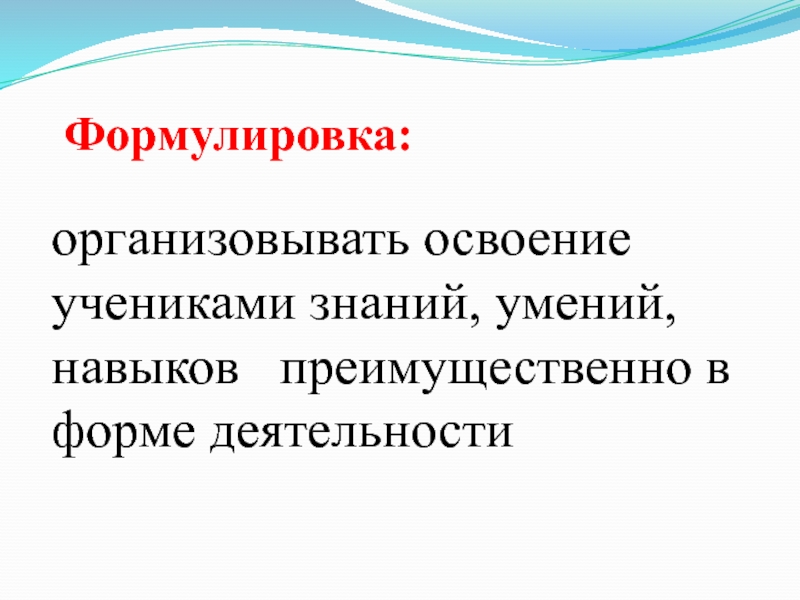 Формулировка:

организовывать освоение учениками знаний, умений, навыков преимущественно в форме деятельности